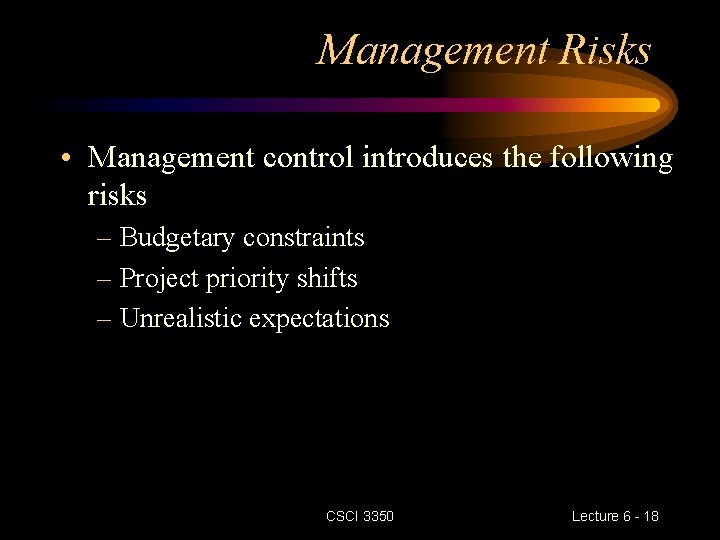 Management Risks

• Management control introduces the following risks
– Budgetary constraints
– Project priority shifts
– Unrealistic expectations

CSCI 3350

Lecture 6 - 18